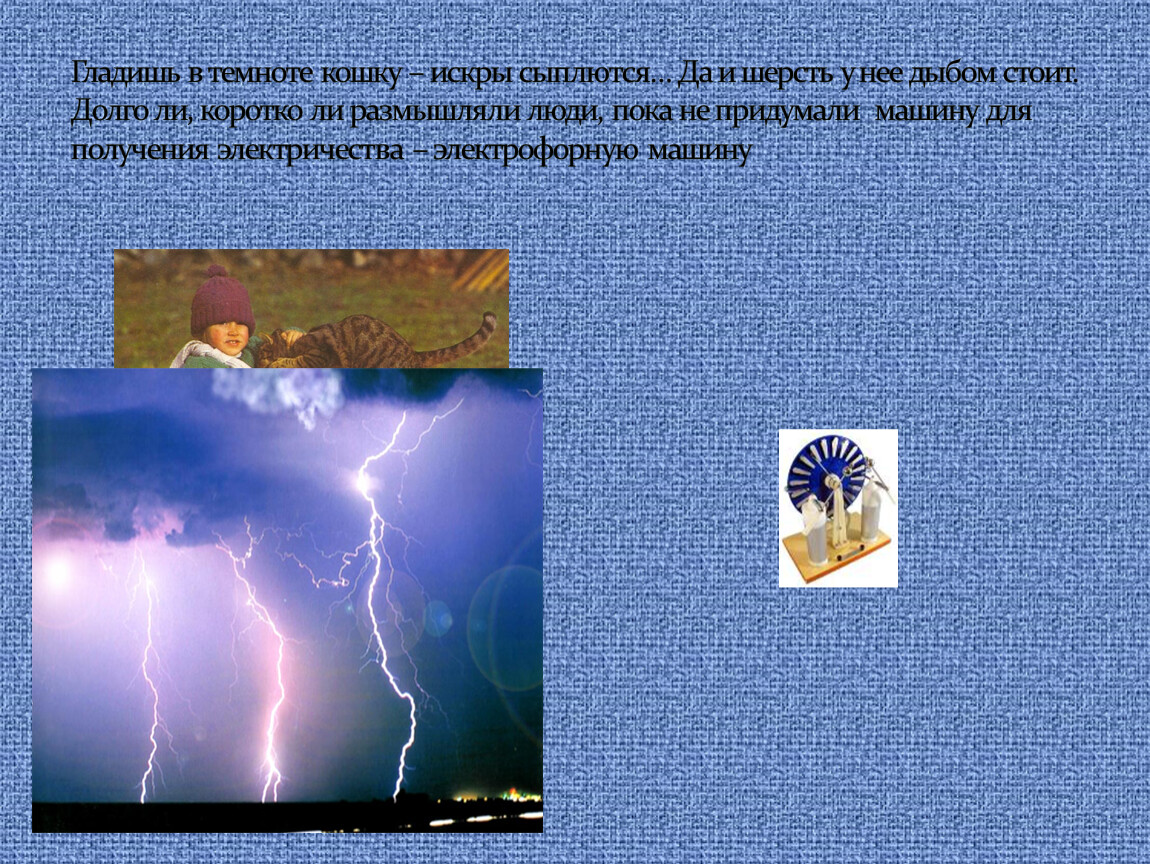 Гладишь в темноте кошку – искры сыплются... Да и шерсть у нее дыбом стоит. Долго ли, коротко ли размышляли люди, пока не придумали машину для получения электричества – электрофорную машину